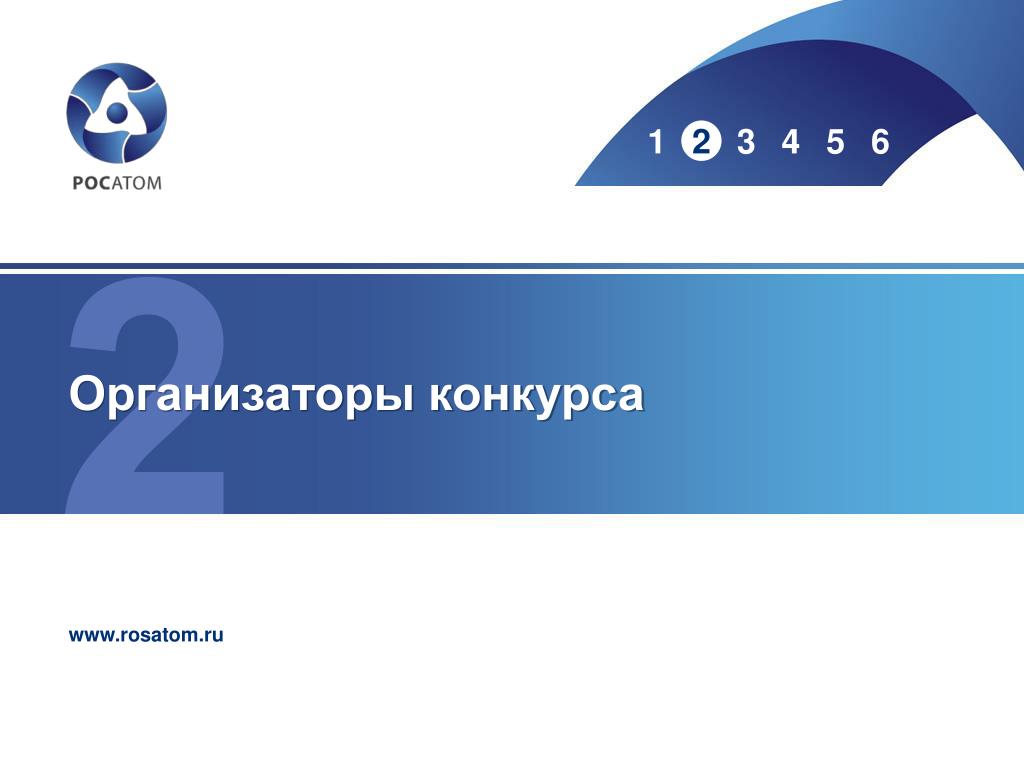 РОСАТОМ

1 2 3 4 5 6

2

Организаторы конкурса

www.rosatom.ru